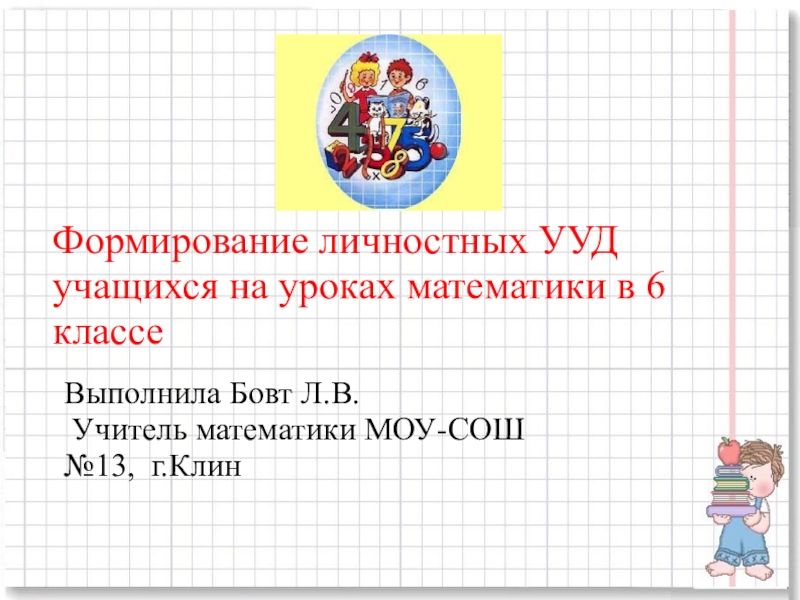 Формирование личностных УУД учащихся на уроках математики в 6 классе

Выполнила Бовт Л.В.
Учитель математики МОУ-СОШ №13, г.Клин